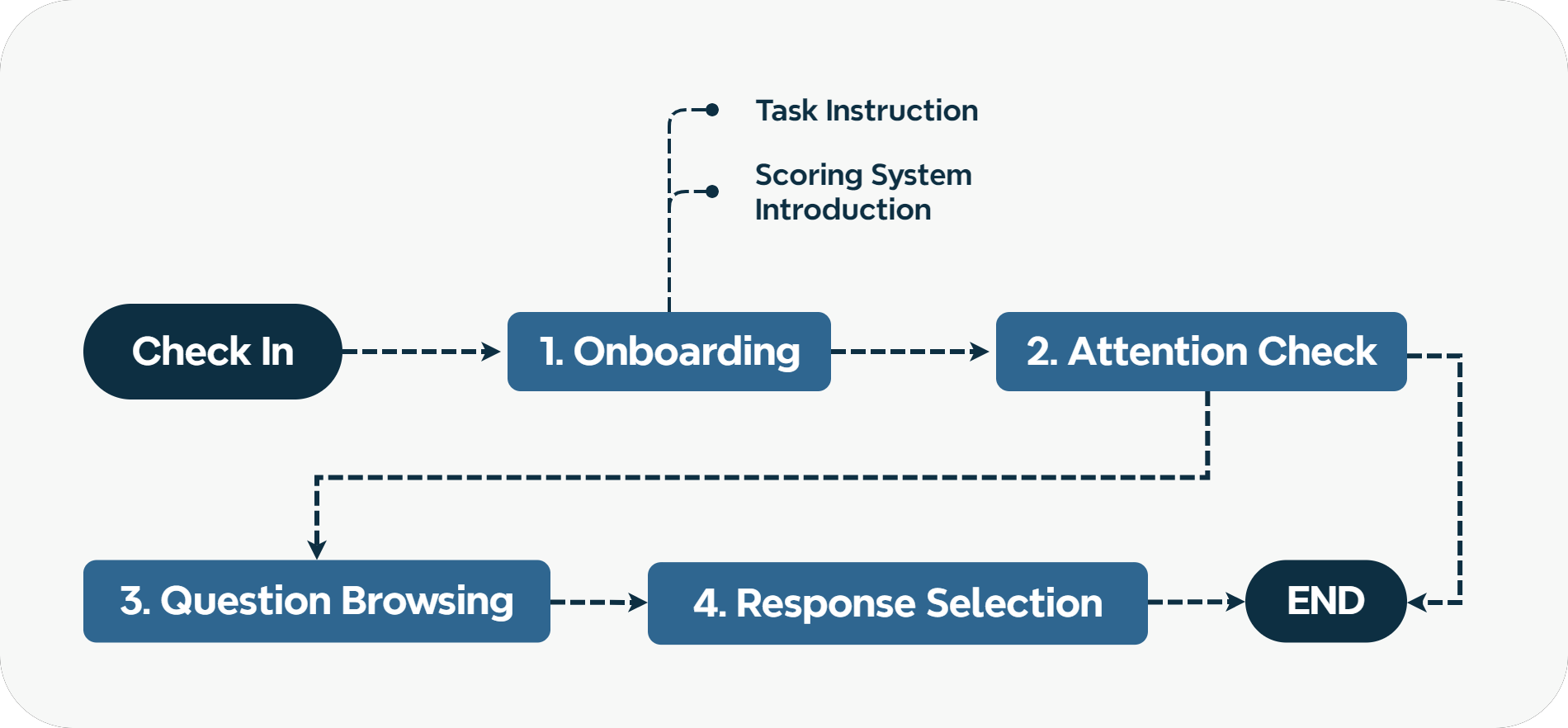 Task Instruction

Scoring System Introduction

Check In

1. Onboarding

2. Attention Check

3. Question Browsing

4. Response Selection

END